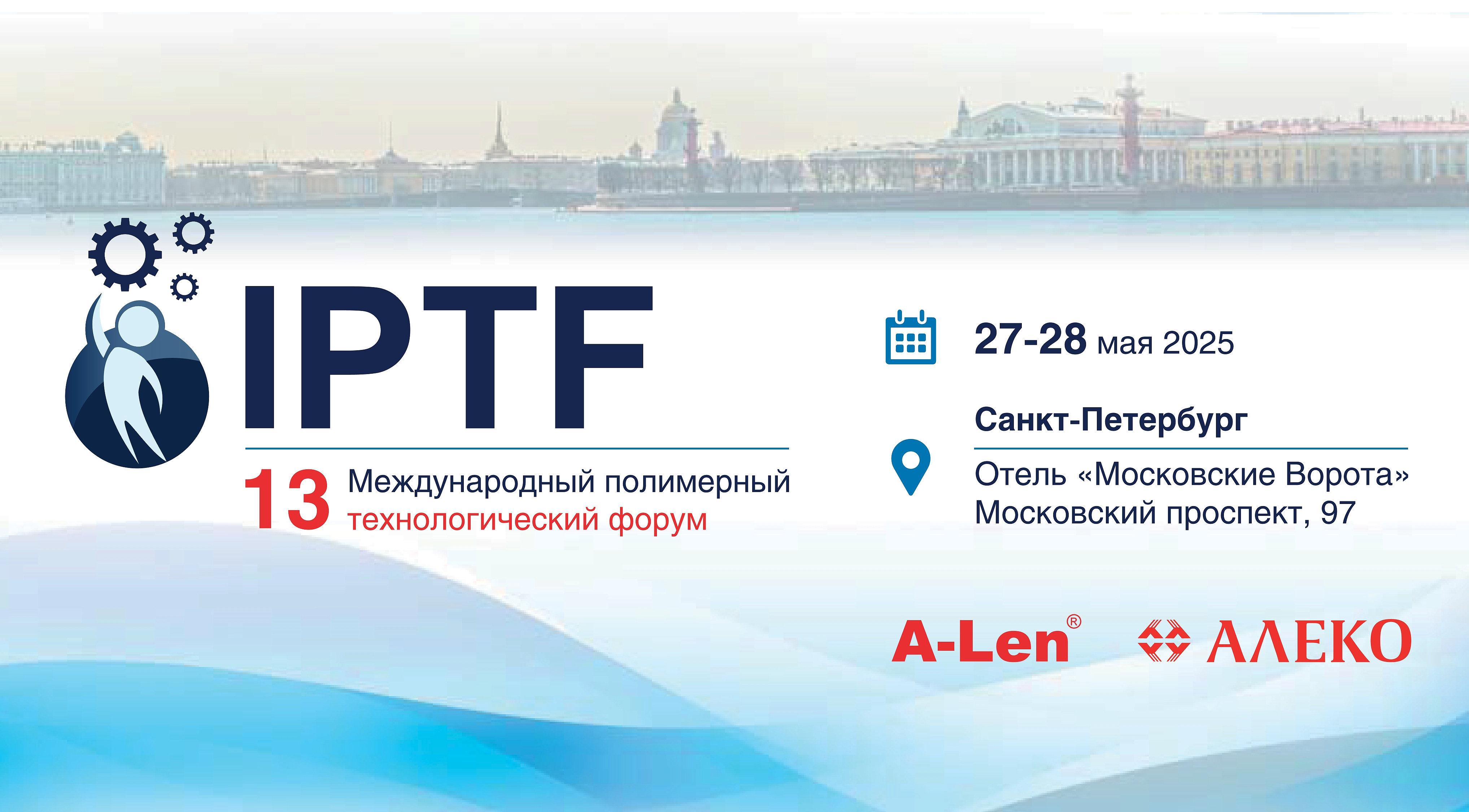 IPTF

13 Международный полимерный технологический форум

27-28 мая 2025

Санкт-Петербург

Отель «Московские Ворота»
Московский проспект, 97

A-Len®

АЛЕКО